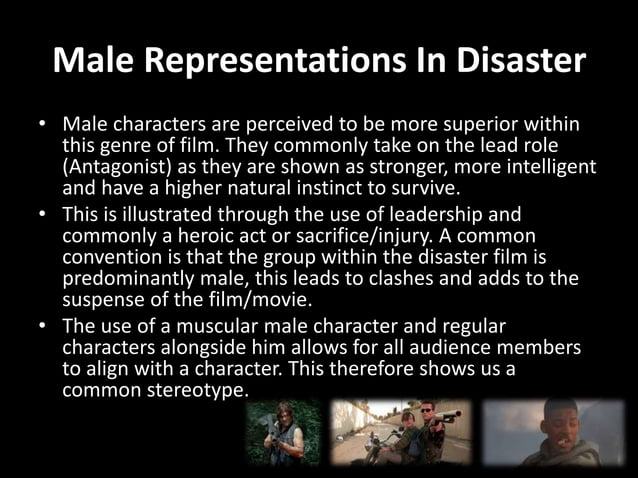 Male Representations In Disaster

• Male characters are perceived to be more superior within this genre of film. They commonly take on the lead role (Antagonist) as they are shown as stronger, more intelligent and have a higher natural instinct to survive.

• This is illustrated through the use of leadership and commonly a heroic act or sacrifice/injury. A common convention is that the group within the disaster film is predominantly male, this leads to clashes and adds to the suspense of the film/movie.

• The use of a muscular male character and regular characters alongside him allows for all audience members to align with a character. This therefore shows us a common stereotype.